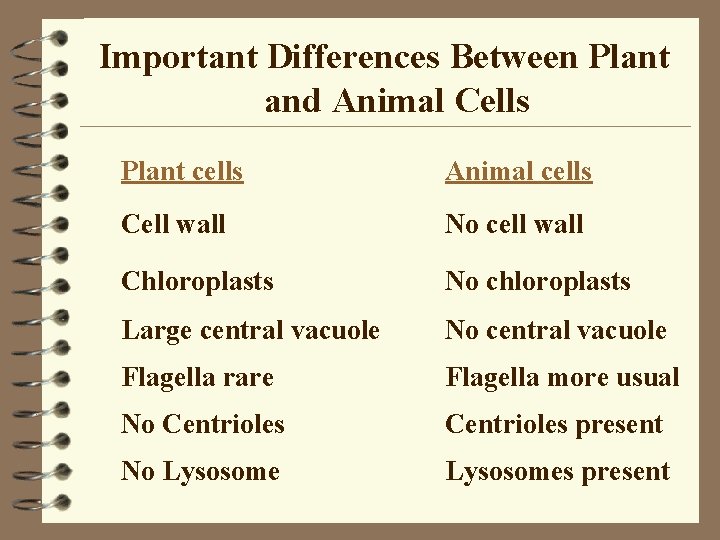 Important Differences Between Plant and Animal Cells

| Plant cells | Animal cells |
|---|---|
| Cell wall | No cell wall |
| Chloroplasts | No chloroplasts |
| Large central vacuole | No central vacuole |
| Flagella rare | Flagella more usual |
| No Centrioles | Centrioles present |
| No Lysosome | Lysosomes present |